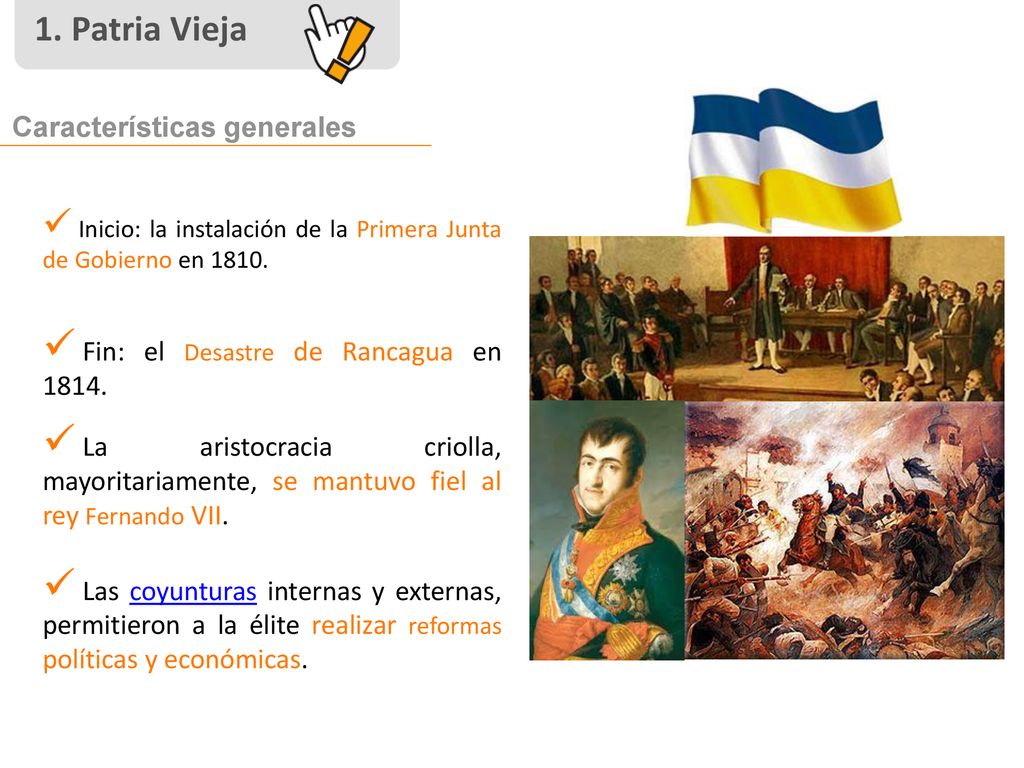 1. Patria Vieja

Características generales

✓ Inicio: la instalación de la Primera Junta de Gobierno en 1810.

✓ Fin: el Desastre de Rancagua en 1814.

✓ La aristocracia criolla, mayoritariamente, se mantuvo fiel al rey Fernando VII.

✓ Las coyunturas internas y externas, permitieron a la élite realizar reformas políticas y económicas.